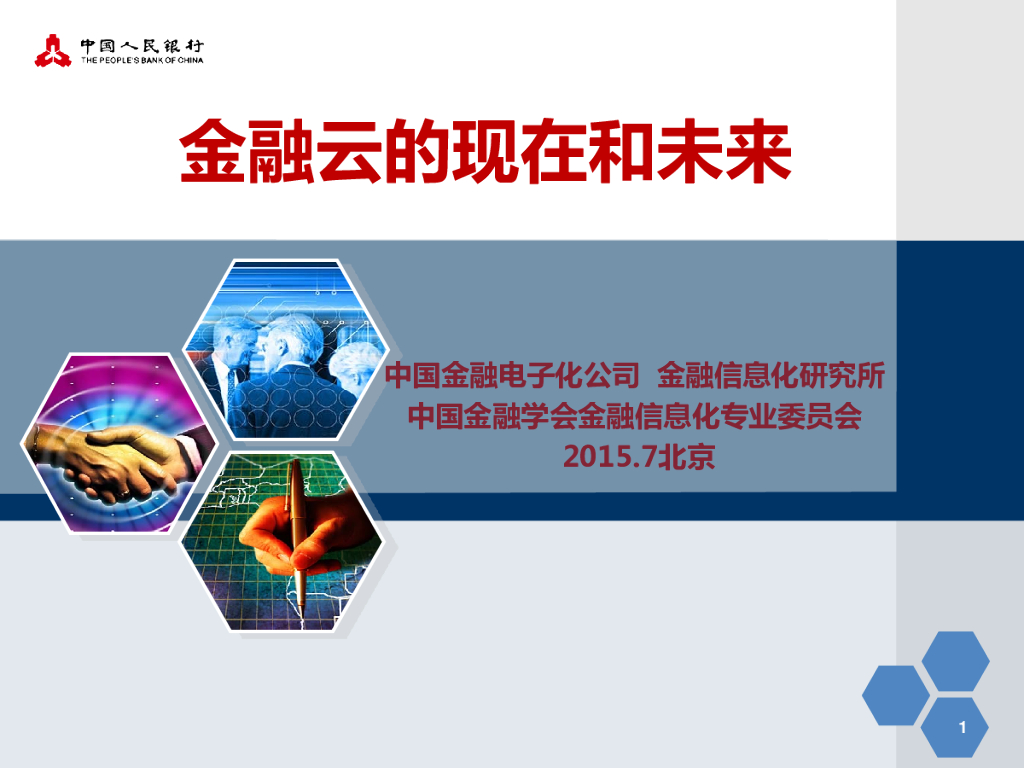 中国人民银行
THE PEOPLE'S BANK OF CHINA

金融云的现在和未来

中国金融电子化公司 金融信息化研究所
中国金融学会金融信息化专业委员会
2015.7北京

1